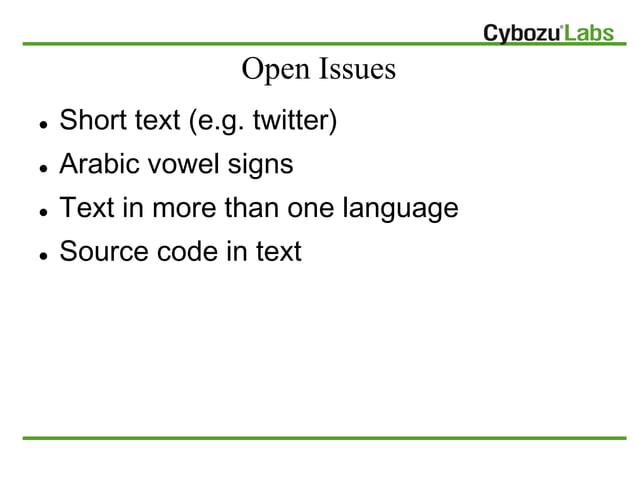 Cybozu Labs

Open Issues

- Short text (e.g. twitter)
- Arabic vowel signs
- Text in more than one language
- Source code in text